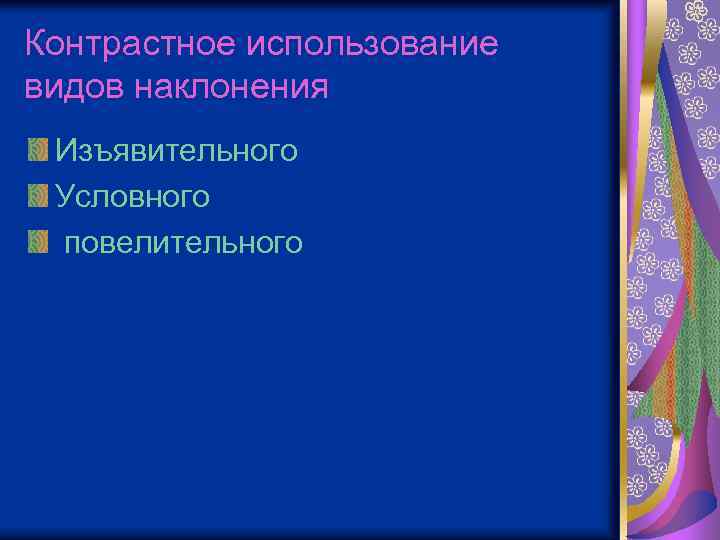 Контрастное использование видов наклонения

Изъявительного
Условного
повелительного